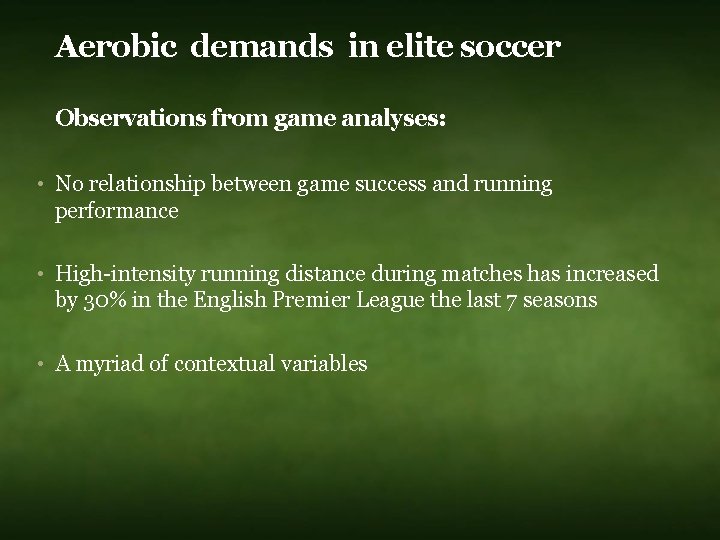 Aerobic demands in elite soccer

Observations from game analyses:

• No relationship between game success and running performance

• High-intensity running distance during matches has increased by 30% in the English Premier League the last 7 seasons

• A myriad of contextual variables